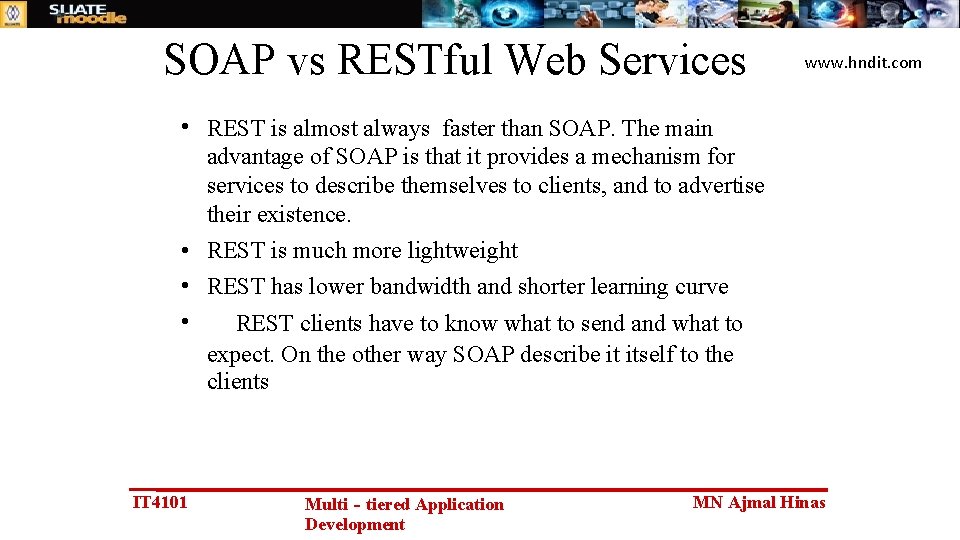 SLIATE moodle

SOAP vs RESTful Web Services

www.hndit.com

• REST is almost always faster than SOAP. The main advantage of SOAP is that it provides a mechanism for services to describe themselves to clients, and to advertise their existence.
• REST is much more lightweight
• REST has lower bandwidth and shorter learning curve
• REST clients have to know what to send and what to expect. On the other way SOAP describe it itself to the clients

IT4101

Multi - tiered Application Development

MN Ajmal Hinas